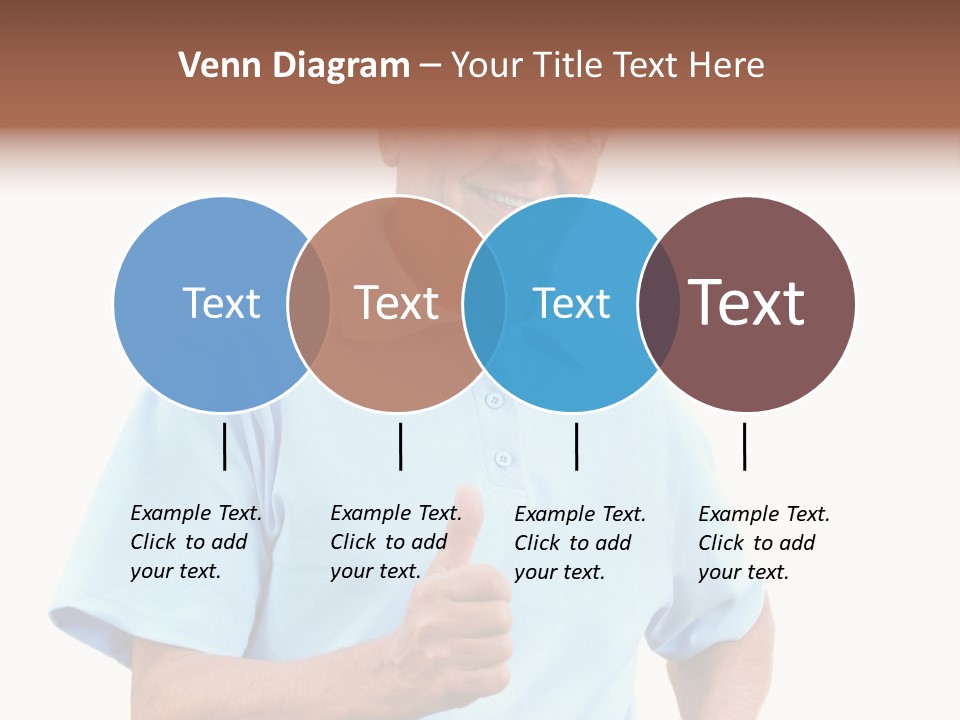 Venn Diagram – Your Title Text Here

Text

Text

Text

Text

Example Text. Click to add your text.

Example Text. Click to add your text.

Example Text. Click to add your text.

Example Text. Click to add your text.